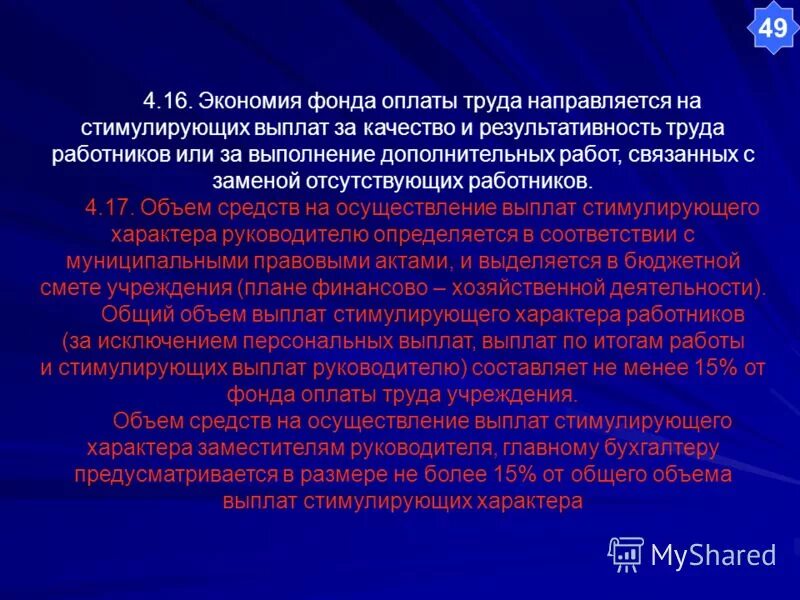 49

4.16. Экономия фонда оплаты труда направляется на стимулирующих выплат за качество и результативность труда работников или за выполнение дополнительных работ, связанных с заменой отсутствующих работников.

4.17. Объем средств на осуществление выплат стимулирующего характера руководителю определяется в соответствии с муниципальными правовыми актами, и выделяется в бюджетной смете учреждения (плане финансово – хозяйственной деятельности).

Общий объем выплат стимулирующего характера работников (за исключением персональных выплат, выплат по итогам работы и стимулирующих выплат руководителю) составляет не менее 15% от фонда оплаты труда учреждения.

Объем средств на осуществление выплат стимулирующего характера заместителям руководителя, главному бухгалтеру предусматривается в размере не более 15% от общего объема выплат стимулирующих характера

MyShared